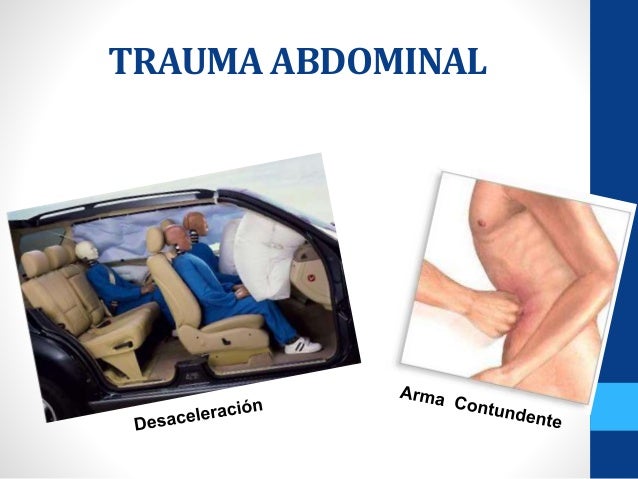 TRAUMA ABDOMINAL

Desaceleración

Arma Contundente